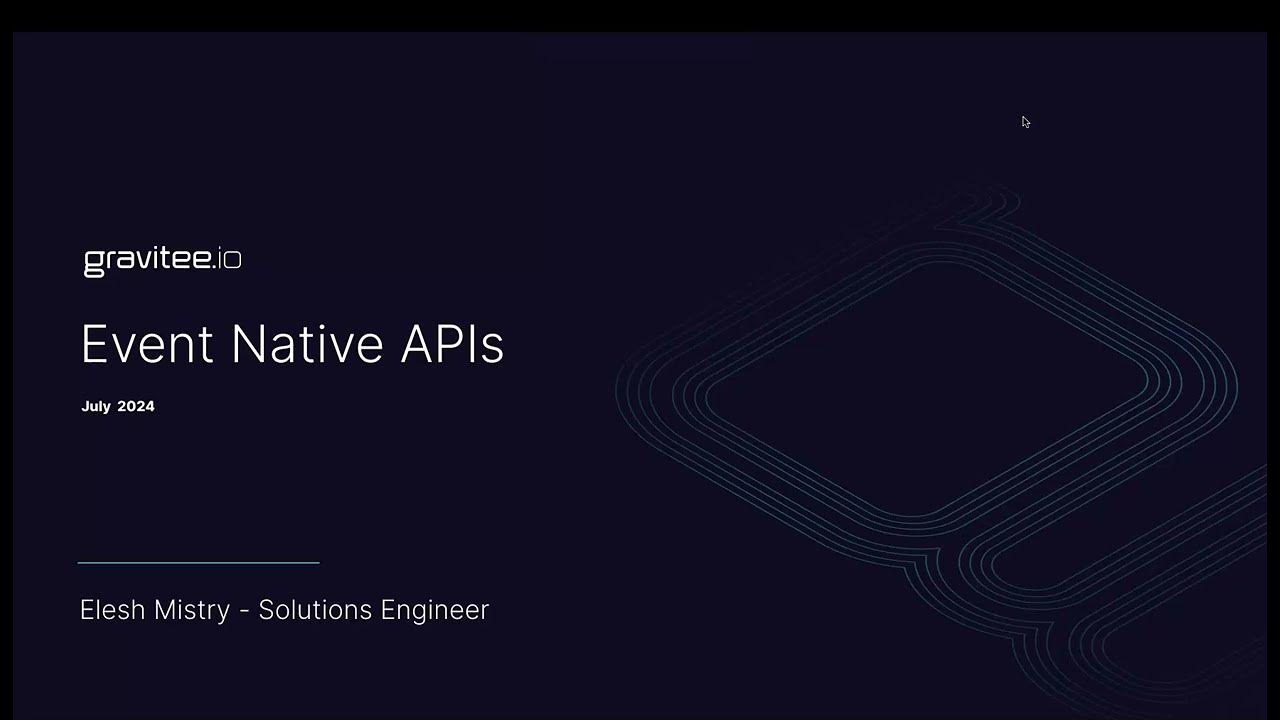 gravitee.io

Event Native APIs

July 2024

Elesh Mistry - Solutions Engineer